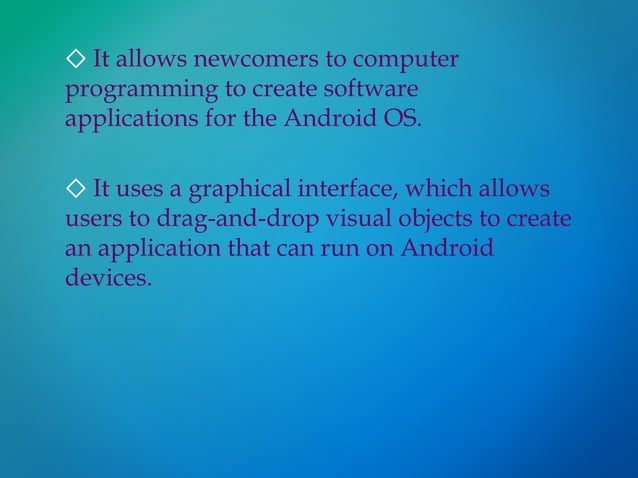 ◇ It allows newcomers to computer programming to create software applications for the Android OS.

◇ It uses a graphical interface, which allows users to drag-and-drop visual objects to create an application that can run on Android devices.